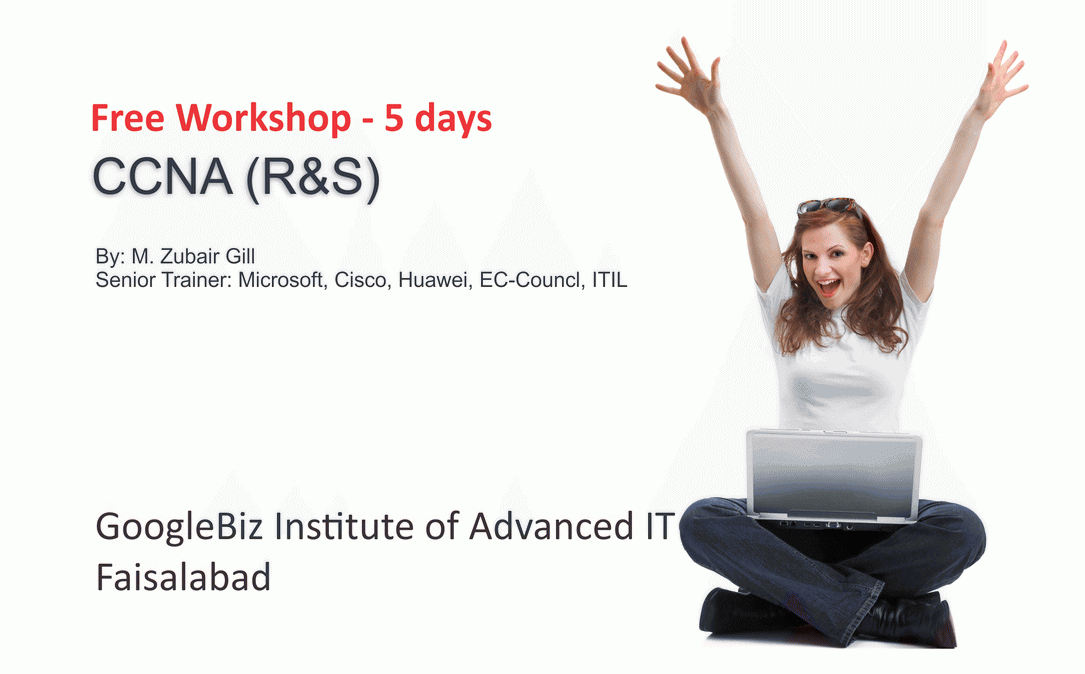 Free Workshop - 5 days
CCNA (R&S)

By: M. Zubair Gill
Senior Trainer: Microsoft, Cisco, Huawei, EC-Councl, ITIL

GoogleBiz Institute of Advanced IT
Faisalabad